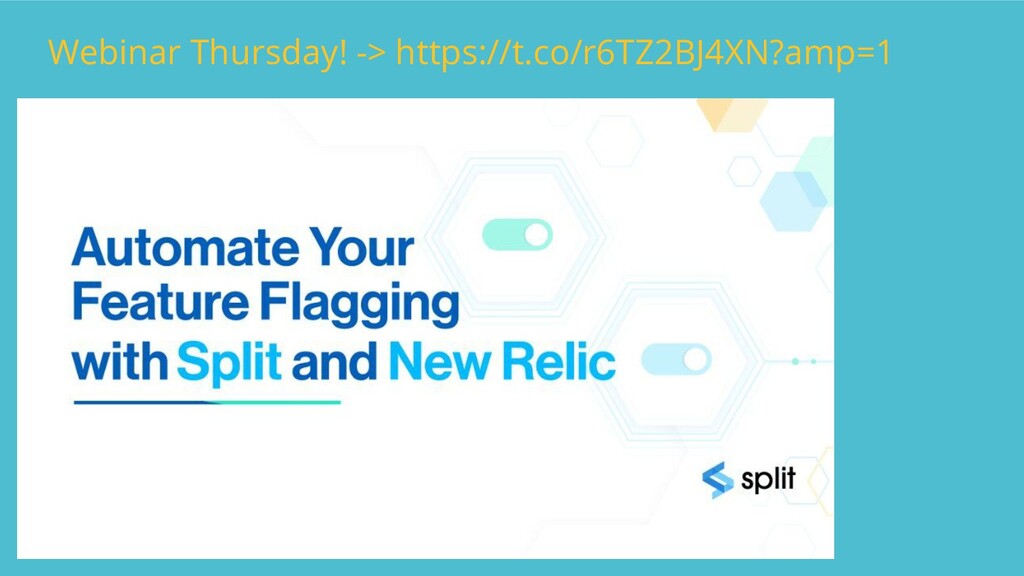 Webinar Thursday! -> https://t.co/r6TZ2BJ4XN?amp=1

Automate Your Feature Flagging with Split and New Relic

split